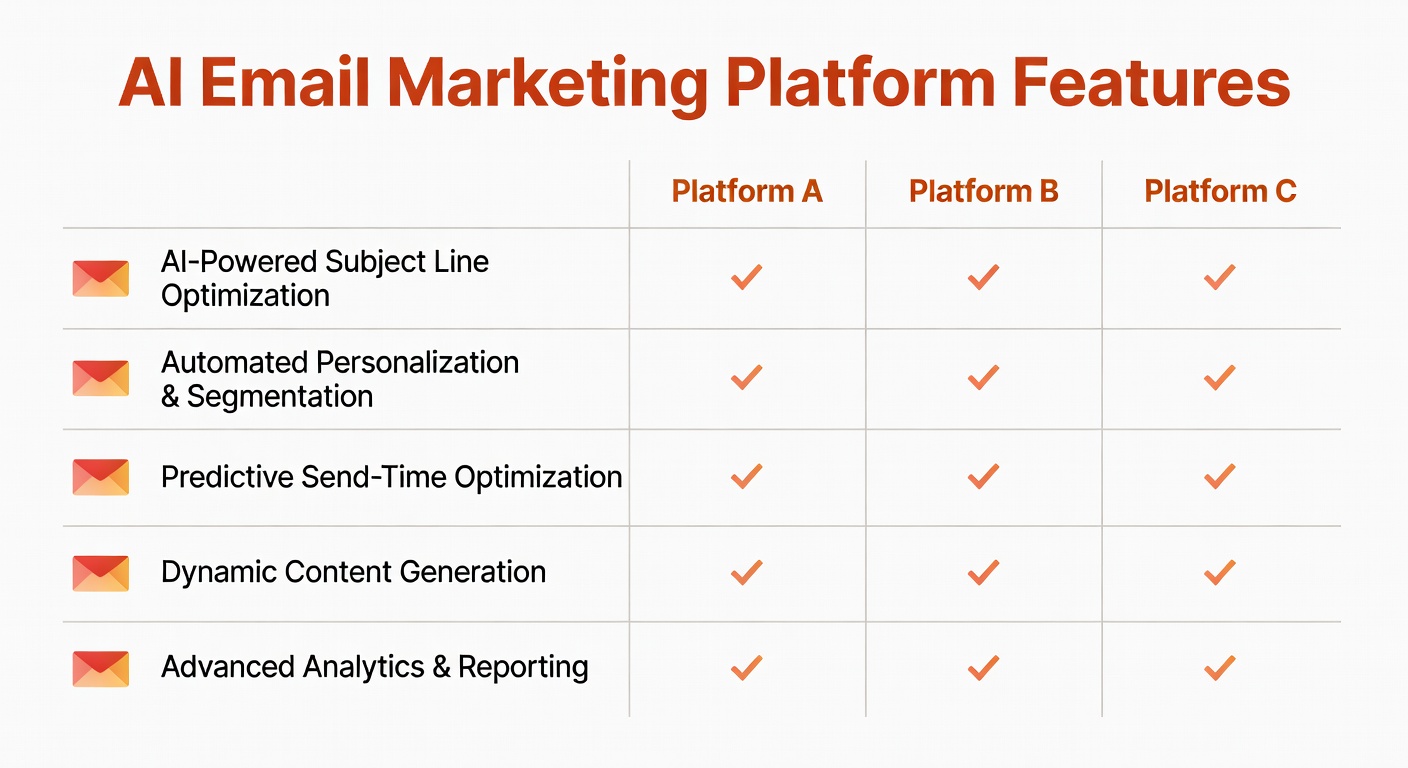 AI Email Marketing Platform Features

| | Platform A | Platform B | Platform C |
|---|---|---|---|
| AI-Powered Subject Line Optimization | ✓ | ✓ | ✓ |
| Automated Personalization & Segmentation | ✓ | ✓ | ✓ |
| Predictive Send-Time Optimization | ✓ | ✓ | ✓ |
| Dynamic Content Generation | ✓ | ✓ | ✓ |
| Advanced Analytics & Reporting | ✓ | ✓ | ✓ |